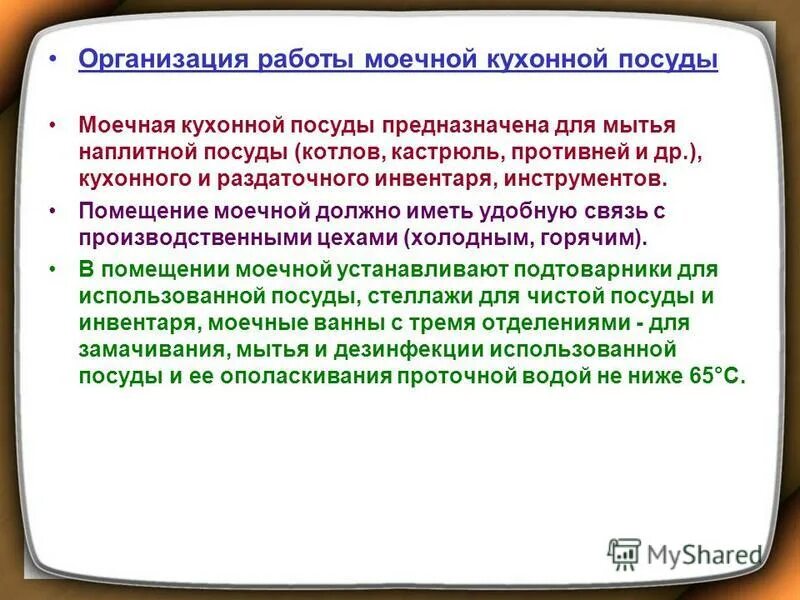 • Организация работы моечной кухонной посуды

• Моечная кухонной посуды предназначена для мытья наплитной посуды (котлов, кастрюль, противней и др.), кухонного и раздаточного инвентаря, инструментов.

• Помещение моечной должно иметь удобную связь с производственными цехами (холодным, горячим).

• В помещении моечной устанавливают подтоварники для использованной посуды, стеллажи для чистой посуды и инвентаря, моечные ванны с тремя отделениями - для замачивания, мытья и дезинфекции использованной посуды и ее ополаскивания проточной водой не ниже 65°С.

MyShared